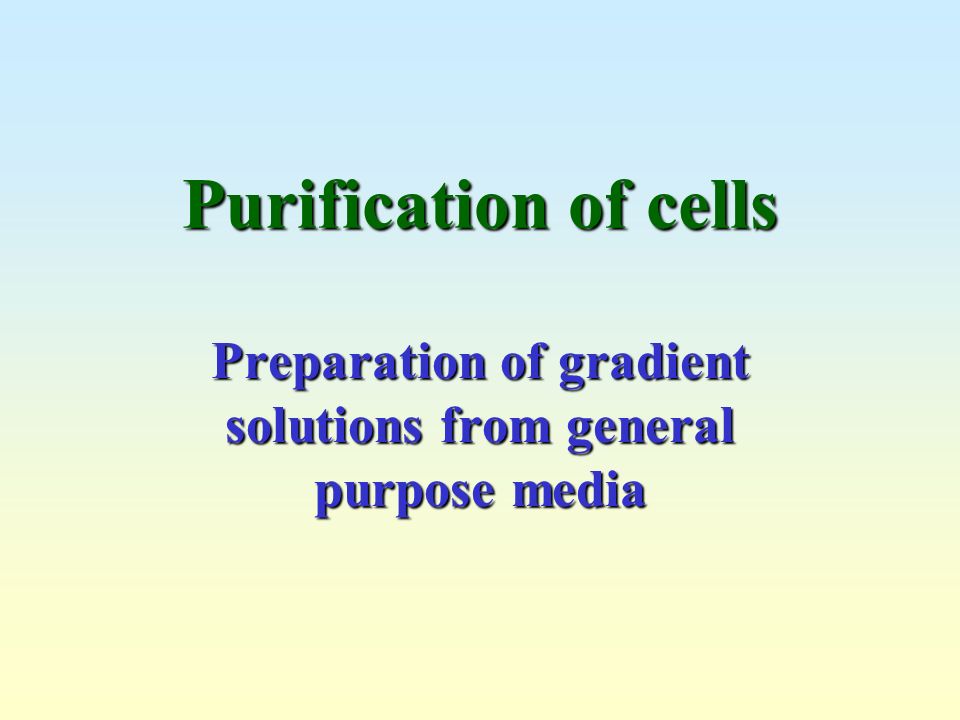 Purification of cells

Preparation of gradient solutions from general purpose media